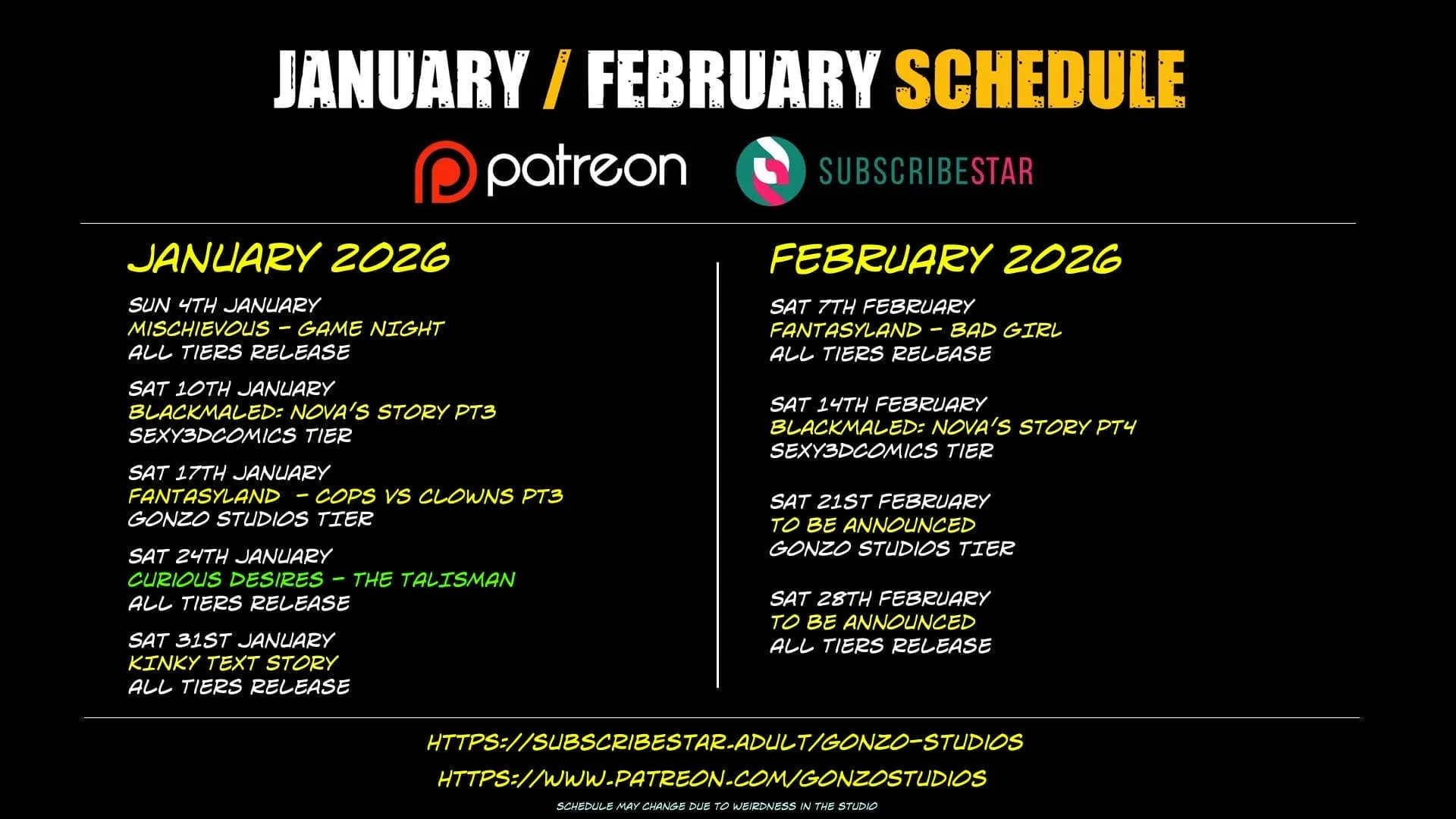 JANUARY / FEBRUARY SCHEDULE

patreon SUBSCRIBESTAR

JANUARY 2026

SUN 4TH JANUARY
MISCHIEVOUS - GAME NIGHT
ALL TIERS RELEASE

SAT 10TH JANUARY
BLACKMALED: NOVA'S STORY PT3
SEXY3DCOMICS TIER

SAT 17TH JANUARY
FANTASYLAND - COPS VS CLOWNS PT3
GONZO STUDIOS TIER

SAT 24TH JANUARY
CURIOUS DESIRES - THE TALISMAN
ALL TIERS RELEASE

SAT 31ST JANUARY
KINKY TEXT STORY
ALL TIERS RELEASE

FEBRUARY 2026

SAT 7TH FEBRUARY
FANTASYLAND - BAD GIRL
ALL TIERS RELEASE

SAT 14TH FEBRUARY
BLACKMALED: NOVA'S STORY PT4
SEXY3DCOMICS TIER

SAT 21ST FEBRUARY
TO BE ANNOUNCED
GONZO STUDIOS TIER

SAT 28TH FEBRUARY
TO BE ANNOUNCED
ALL TIERS RELEASE

HTTPS://SUBSCRIBESTAR.ADULT/GONZO-STUDIOS
HTTPS://WWW.PATREON.COM/GONZOSTUDIOS
SCHEDULE MAY CHANGE DUE TO WEIRDNESS IN THE STUDIO